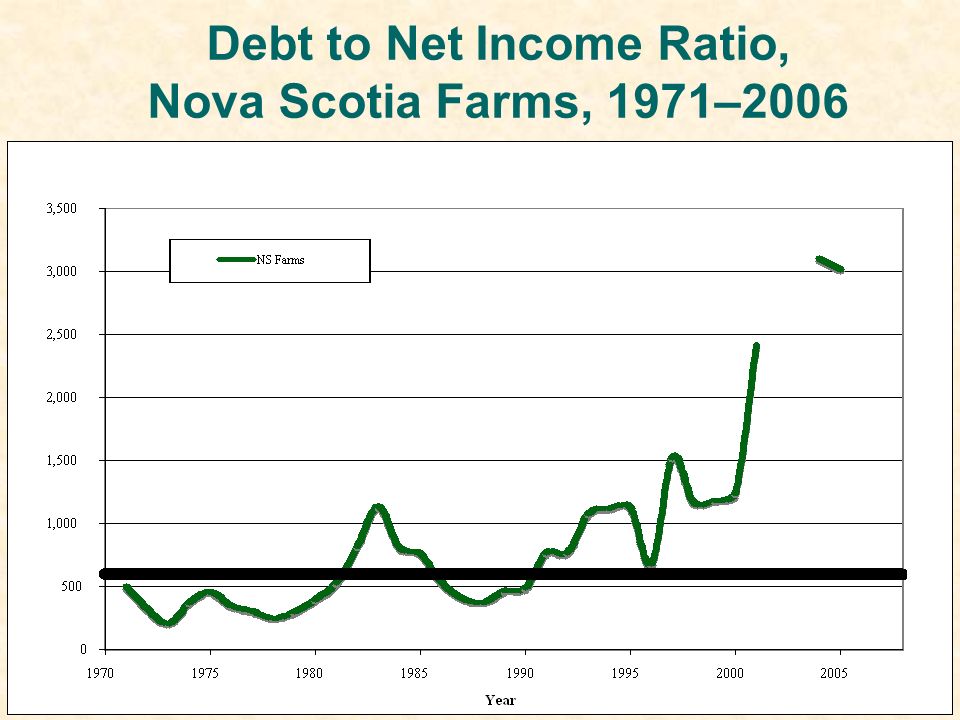 Debt to Net Income Ratio, Nova Scotia Farms, 1971–2006

3,500
3,000
2,500
2,000
1,500
1,000
500
0

NS Farms

1970 1975 1980 1985 1990 1995 2000 2005

Year